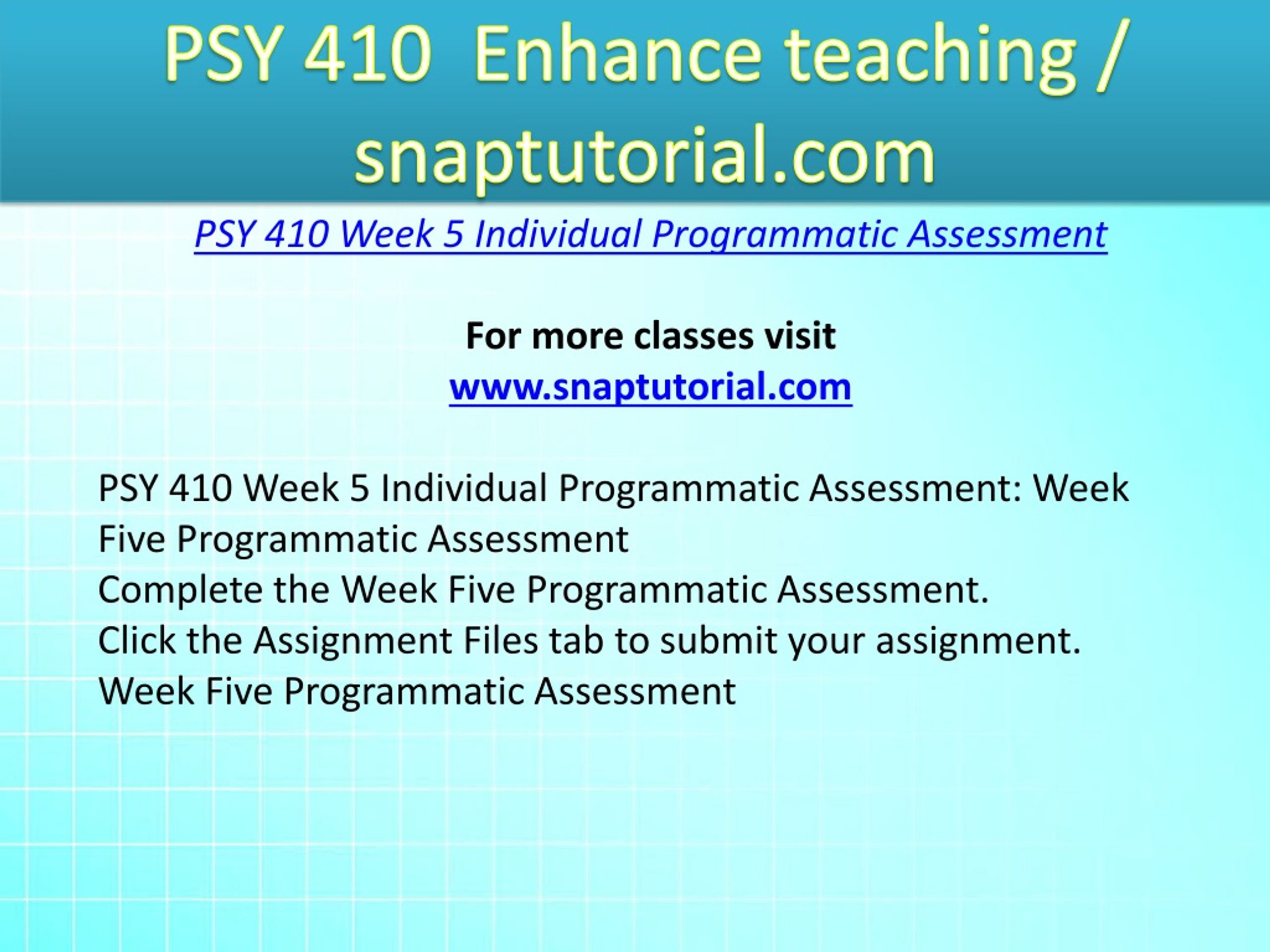 PSY 410 Enhance teaching / snaptutorial.com

PSY 410 Week 5 Individual Programmatic Assessment

For more classes visit
www.snaptutorial.com

PSY 410 Week 5 Individual Programmatic Assessment: Week Five Programmatic Assessment
Complete the Week Five Programmatic Assessment.
Click the Assignment Files tab to submit your assignment.
Week Five Programmatic Assessment